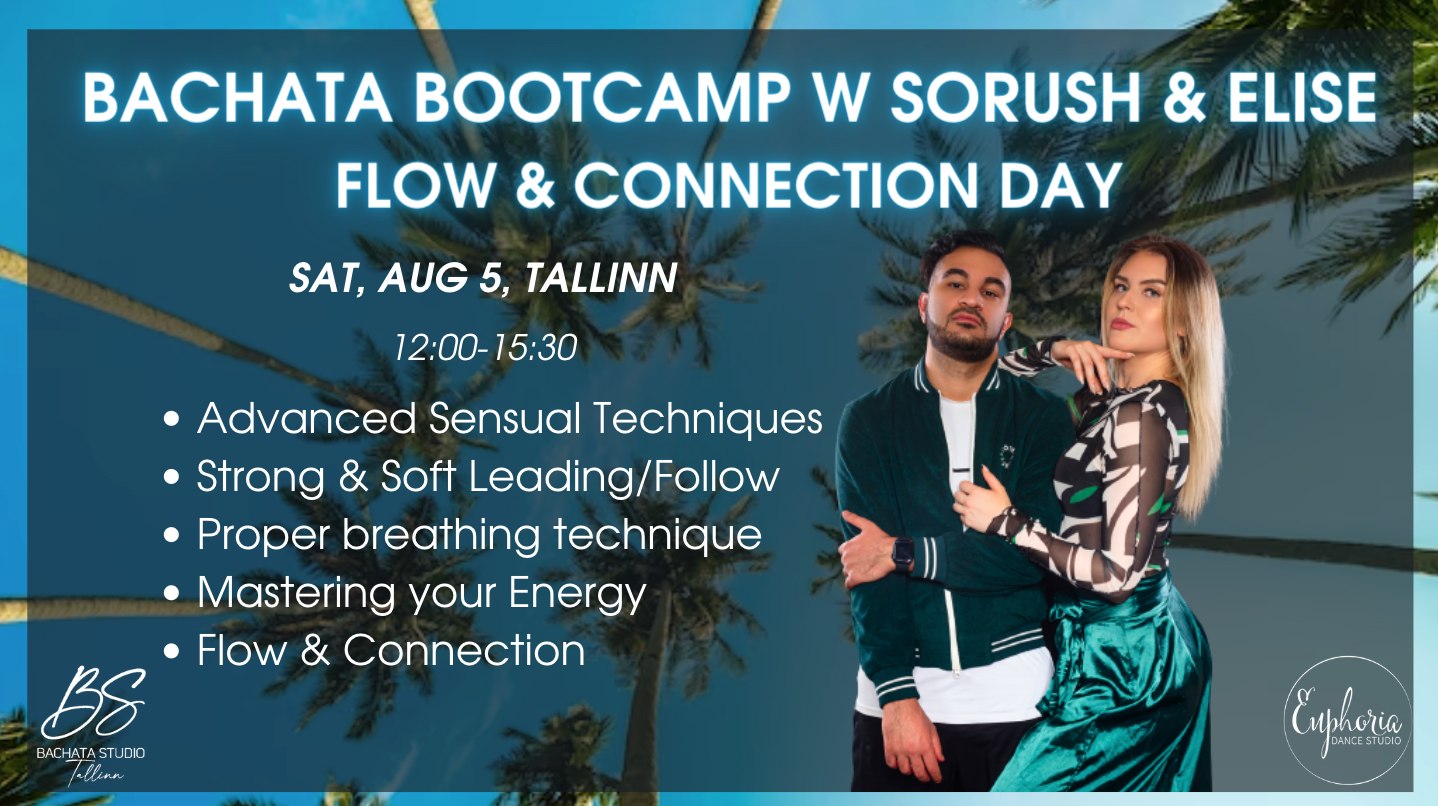 BACHATA BOOTCAMP W SORUSH & ELISE
FLOW & CONNECTION DAY

SAT, AUG 5, TALLINN

12:00-15:30

• Advanced Sensual Techniques
• Strong & Soft Leading/Follow
• Proper breathing technique
• Mastering your Energy
• Flow & Connection

BS
BACHATA STUDIO
Tallinn

Euphoria
DANCE STUDIO